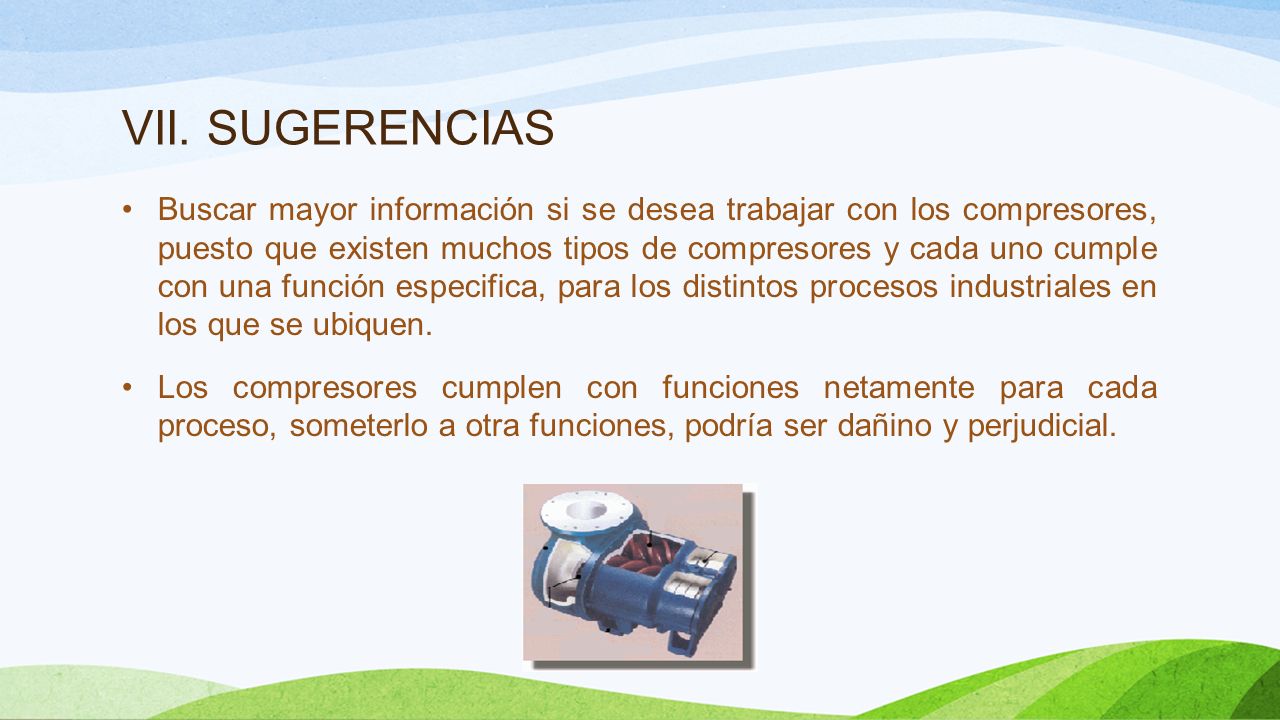 VII. SUGERENCIAS

• Buscar mayor información si se desea trabajar con los compresores, puesto que existen muchos tipos de compresores y cada uno cumple con una función especifica, para los distintos procesos industriales en los que se ubiquen.

• Los compresores cumplen con funciones netamente para cada proceso, someterlo a otra funciones, podría ser dañino y perjudicial.